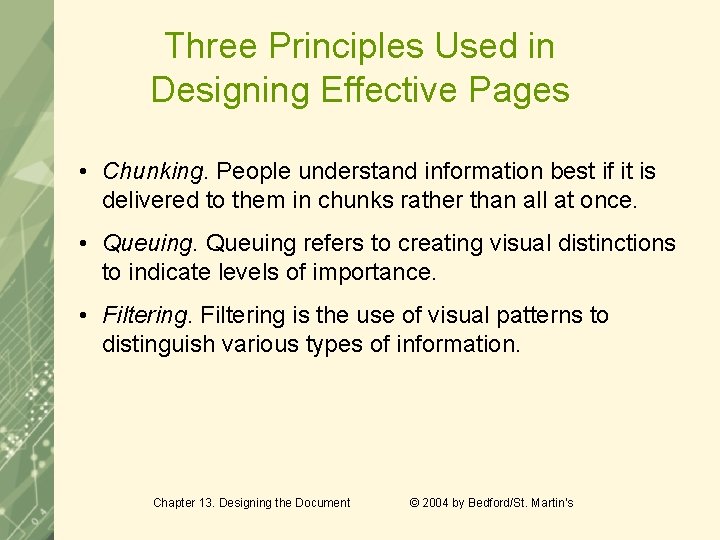 Three Principles Used in Designing Effective Pages

• Chunking. People understand information best if it is delivered to them in chunks rather than all at once.

• Queuing. Queuing refers to creating visual distinctions to indicate levels of importance.

• Filtering. Filtering is the use of visual patterns to distinguish various types of information.

Chapter 13. Designing the Document © 2004 by Bedford/St. Martin's